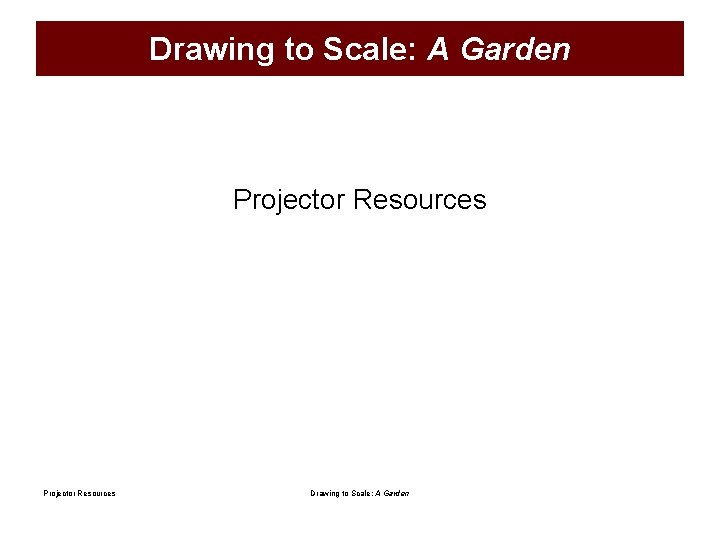 Drawing to Scale: A Garden

Projector Resources

Projector Resources

Drawing to Scale: A Garden